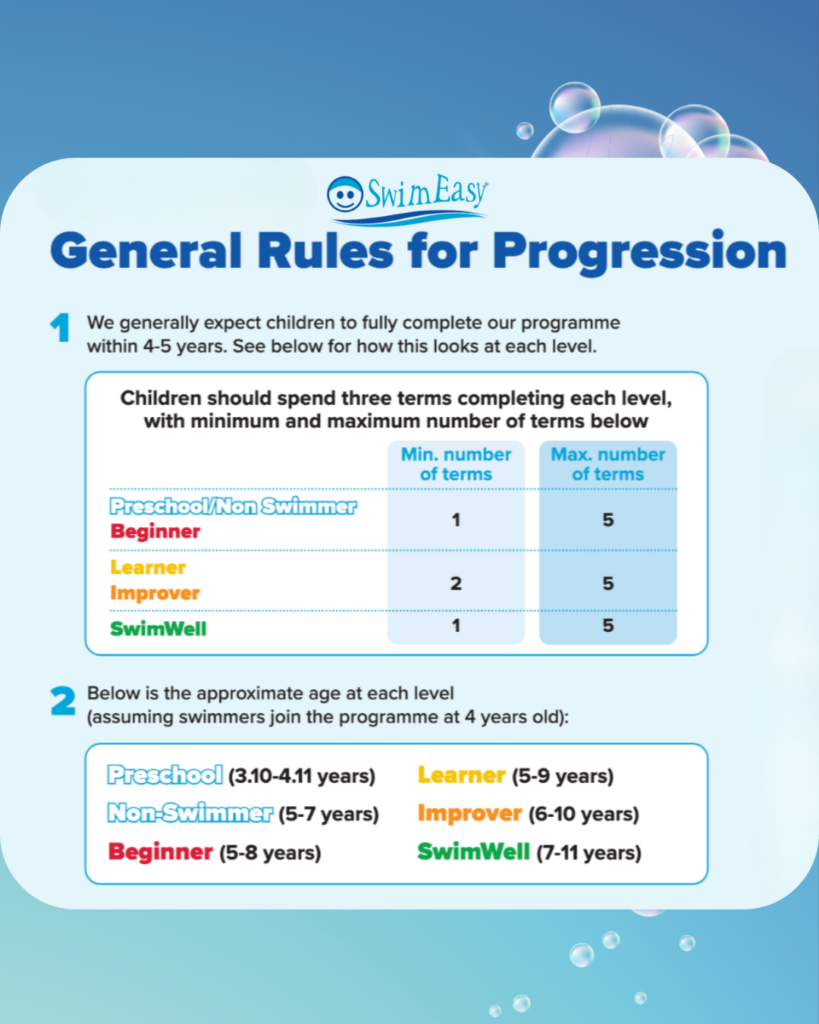 SwimEasy

General Rules for Progression

1 We generally expect children to fully complete our programme within 4-5 years. See below for how this looks at each level.

Children should spend three terms completing each level, with minimum and maximum number of terms below

| | Min. number of terms | Max. number of terms |
|---|---|---|
| Preschool/Non Swimmer Beginner | 1 | 5 |
| Learner Improver | 2 | 5 |
| SwimWell | 1 | 5 |

2 Below is the approximate age at each level (assuming swimmers join the programme at 4 years old):

Preschool (3.10-4.11 years)
Non-Swimmer (5-7 years)
Beginner (5-8 years)
Learner (5-9 years)
Improver (6-10 years)
SwimWell (7-11 years)